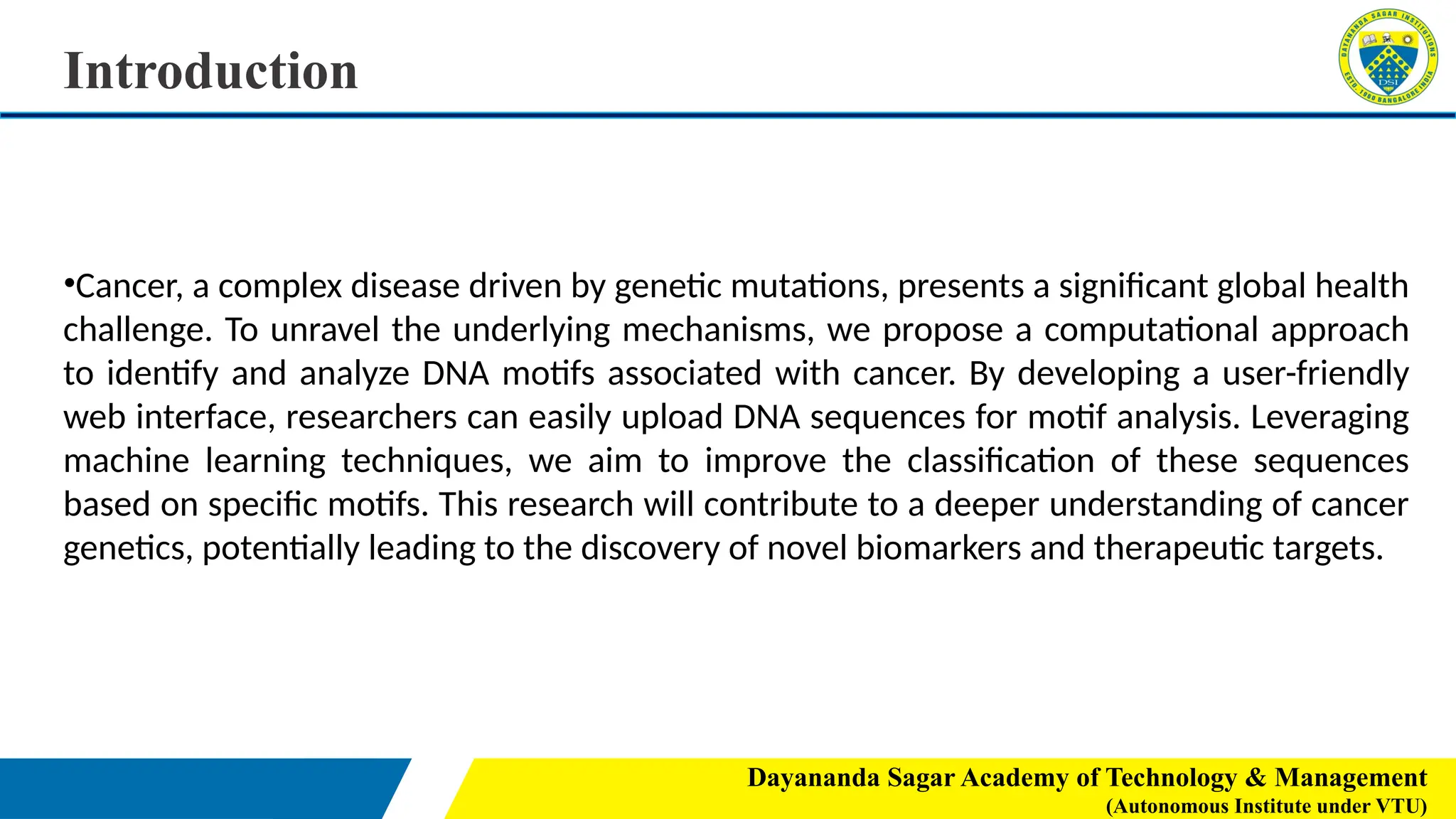 Introduction

DAYANANDA SAGAR INSTITUTIONS
DSI
ESTD. 1960 BANGALORE INDIA

•Cancer, a complex disease driven by genetic mutations, presents a significant global health challenge. To unravel the underlying mechanisms, we propose a computational approach to identify and analyze DNA motifs associated with cancer. By developing a user-friendly web interface, researchers can easily upload DNA sequences for motif analysis. Leveraging machine learning techniques, we aim to improve the classification of these sequences based on specific motifs. This research will contribute to a deeper understanding of cancer genetics, potentially leading to the discovery of novel biomarkers and therapeutic targets.

Dayananda Sagar Academy of Technology & Management
(Autonomous Institute under VTU)